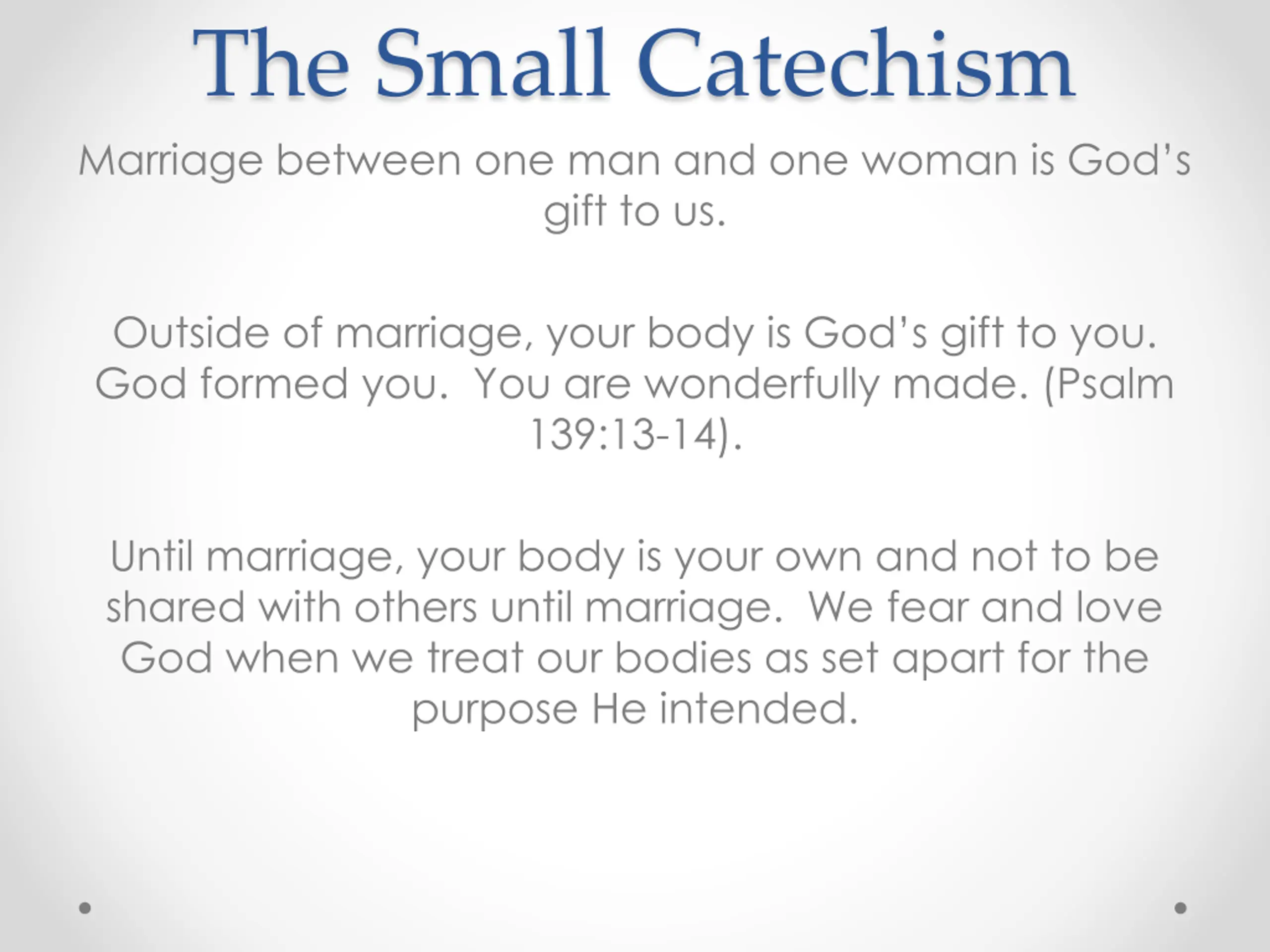 The Small Catechism

Marriage between one man and one woman is God's gift to us.

Outside of marriage, your body is God's gift to you. God formed you.  You are wonderfully made. (Psalm 139:13-14).

Until marriage, your body is your own and not to be shared with others until marriage.  We fear and love God when we treat our bodies as set apart for the purpose He intended.